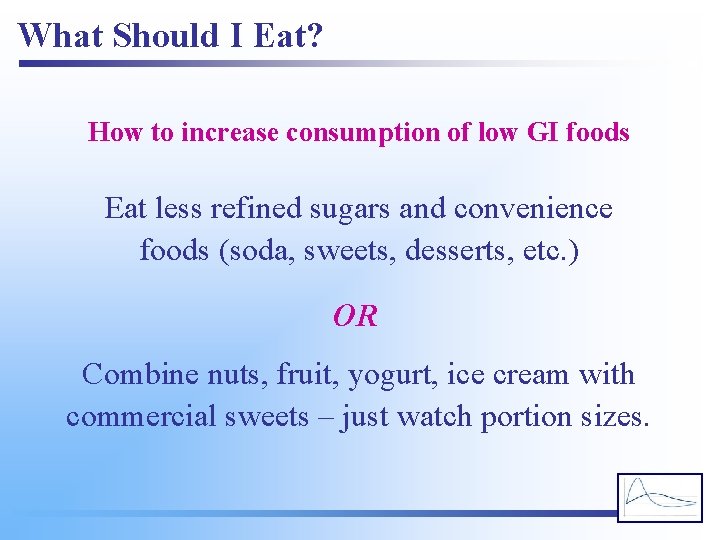 What Should I Eat?

How to increase consumption of low GI foods

Eat less refined sugars and convenience foods (soda, sweets, desserts, etc.)

OR

Combine nuts, fruit, yogurt, ice cream with commercial sweets – just watch portion sizes.